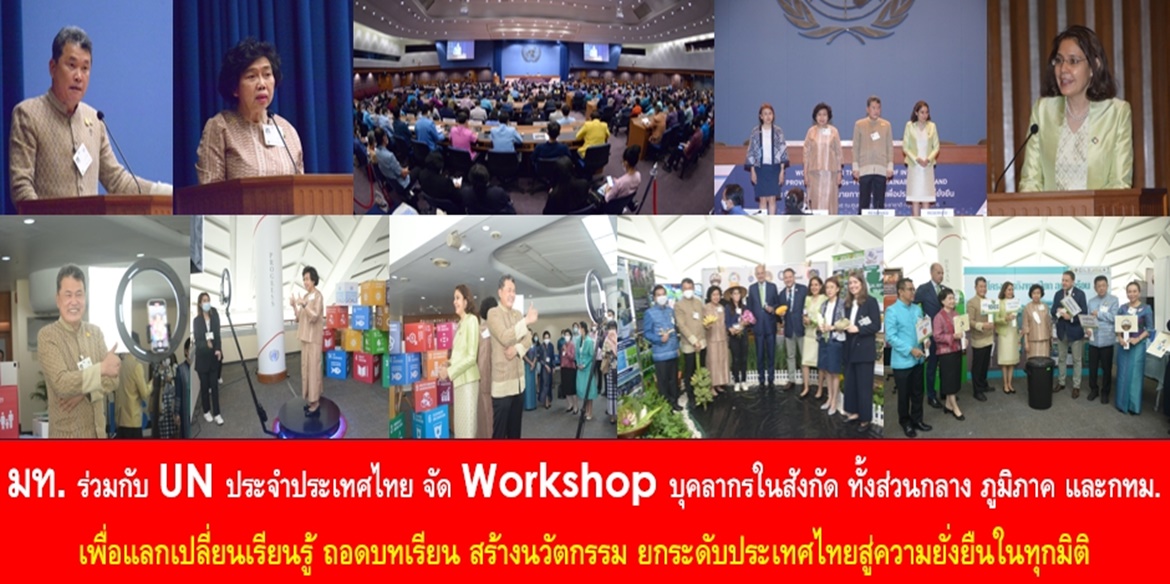 มท. ร่วมกับ UN ประจำประเทศไทย จัด Workshop บุคลากรในสังกัด ทั้งส่วนกลาง ภูมิภาค และกทม.

เพื่อแลกเปลี่ยนเรียนรู้ ถอดบทเรียน สร้างนวัตกรรม ยกระดับประเทศไทยสู่ความยั่งยืนในทุกมิติ